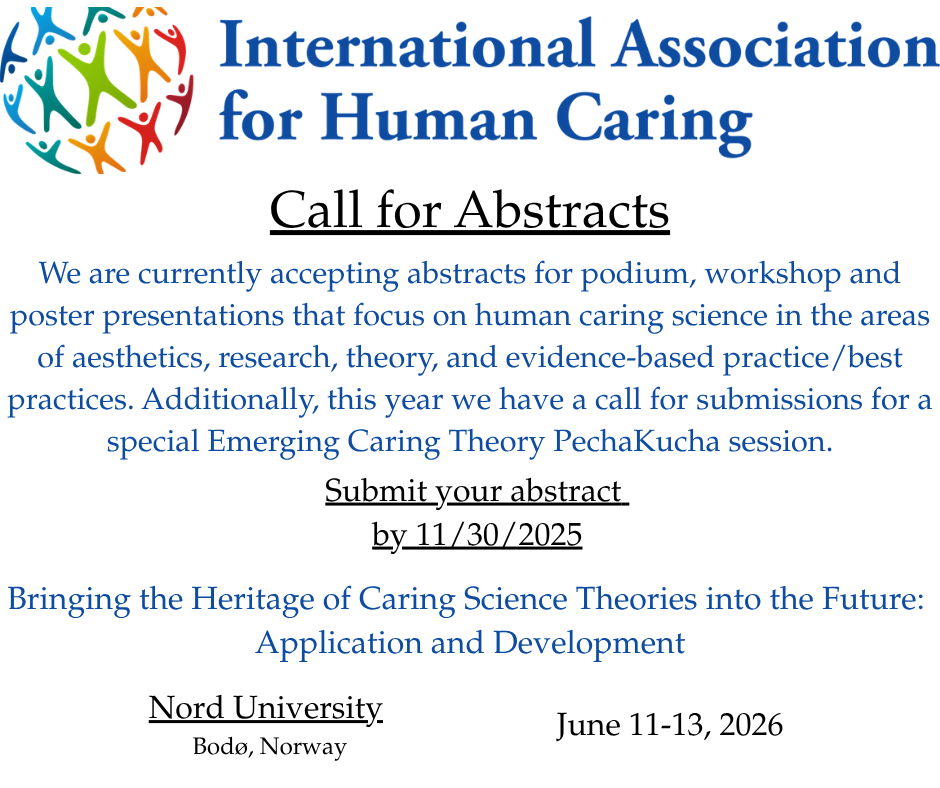 International Association for Human Caring

Call for Abstracts

We are currently accepting abstracts for podium, workshop and poster presentations that focus on human caring science in the areas of aesthetics, research, theory, and evidence-based practice/best practices. Additionally, this year we have a call for submissions for a special Emerging Caring Theory PechaKucha session.

Submit your abstract by 11/30/2025

Bringing the Heritage of Caring Science Theories into the Future: Application and Development

Nord University
Bodø, Norway

June 11-13, 2026